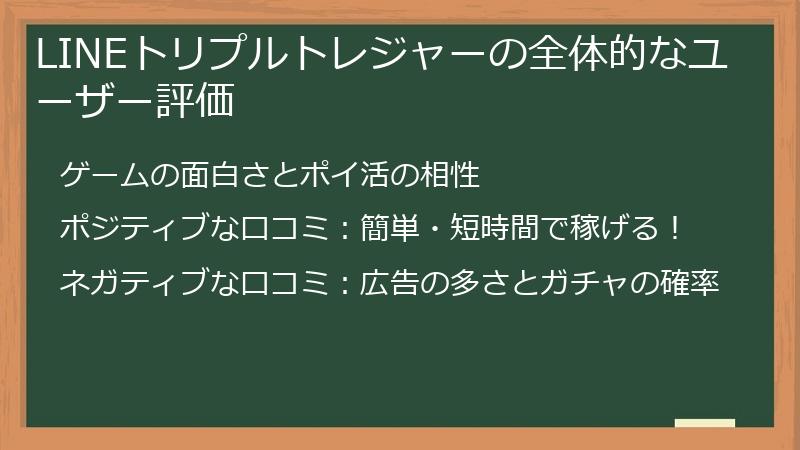 LINEトリプルトレジャーの全体的なユーザー評価

ゲームの面白さとポイ活の相性

ポジティブな口コミ：簡単・短時間で稼げる！

ネガティブな口コミ：広告の多さとガチャの確率